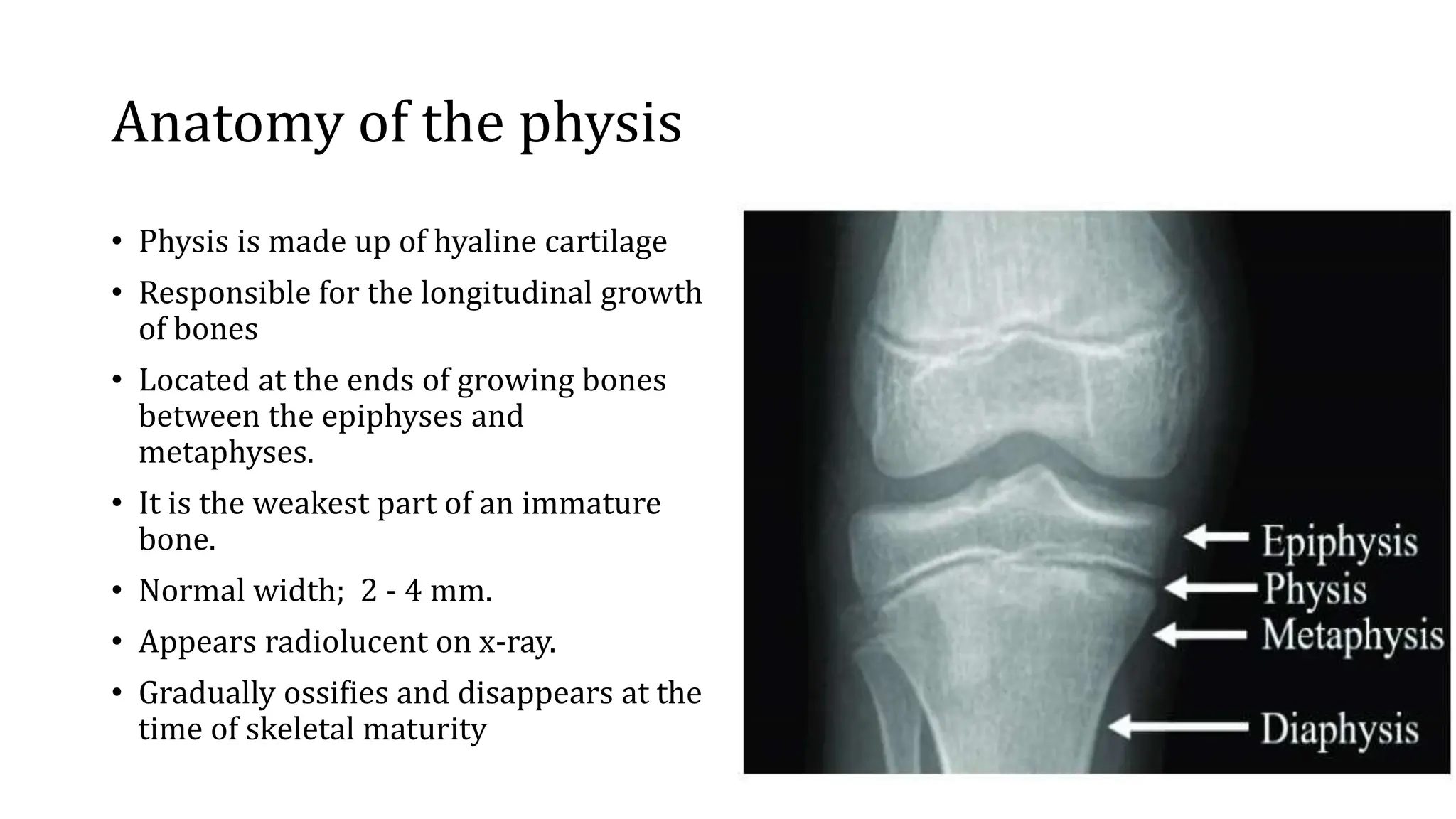 Anatomy of the physis

• Physis is made up of hyaline cartilage
• Responsible for the longitudinal growth of bones
• Located at the ends of growing bones between the epiphyses and metaphyses.
• It is the weakest part of an immature bone.
• Normal width; 2 - 4 mm.
• Appears radiolucent on x-ray.
• Gradually ossifies and disappears at the time of skeletal maturity

Epiphysis
Physis
Metaphysis
Diaphysis